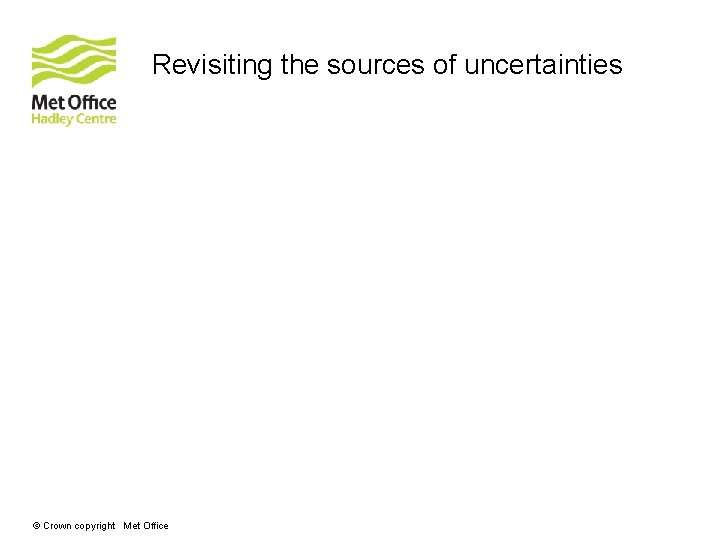 Met Office
Hadley Centre

Revisiting the sources of uncertainties

© Crown copyright Met Office